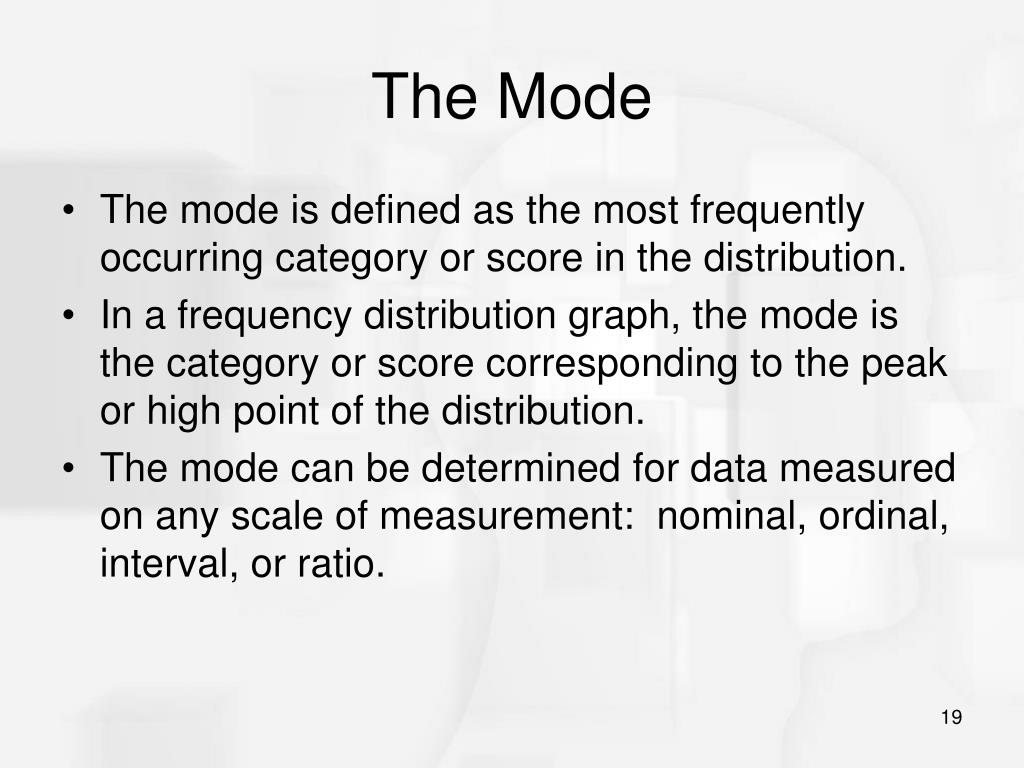 The Mode

• The mode is defined as the most frequently occurring category or score in the distribution.
• In a frequency distribution graph, the mode is the category or score corresponding to the peak or high point of the distribution.
• The mode can be determined for data measured on any scale of measurement: nominal, ordinal, interval, or ratio.

19